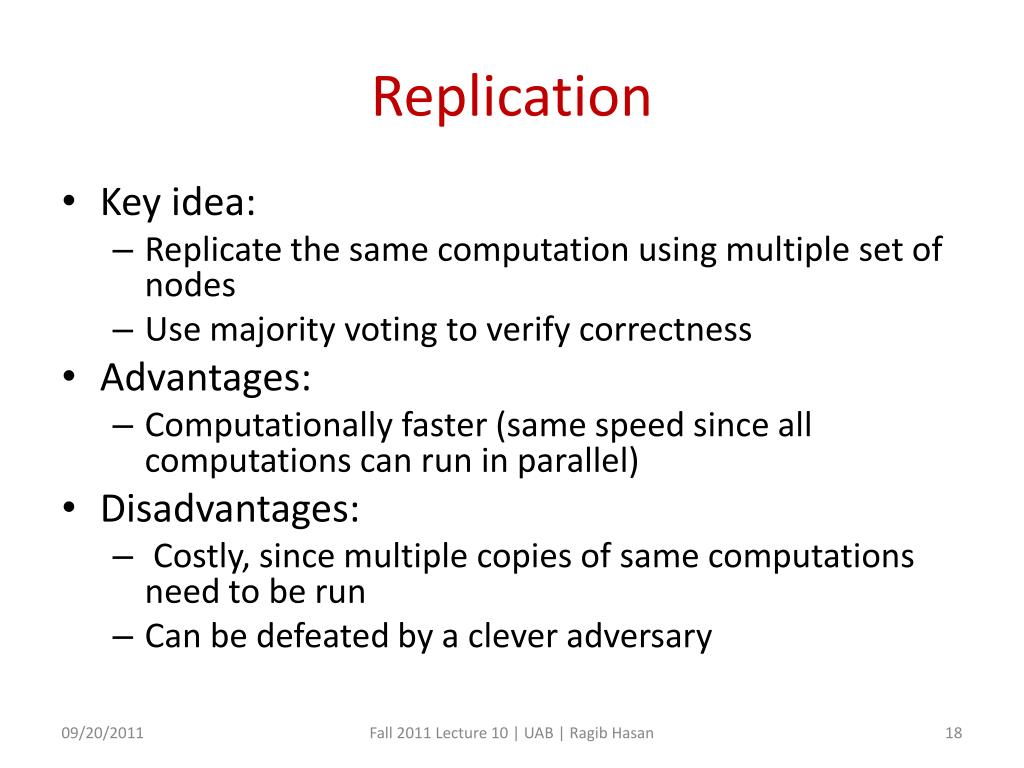 Replication

• Key idea:
– Replicate the same computation using multiple set of nodes
– Use majority voting to verify correctness
• Advantages:
– Computationally faster (same speed since all computations can run in parallel)
• Disadvantages:
– Costly, since multiple copies of same computations need to be run
– Can be defeated by a clever adversary

09/20/2011

Fall 2011 Lecture 10 | UAB | Ragib Hasan

18